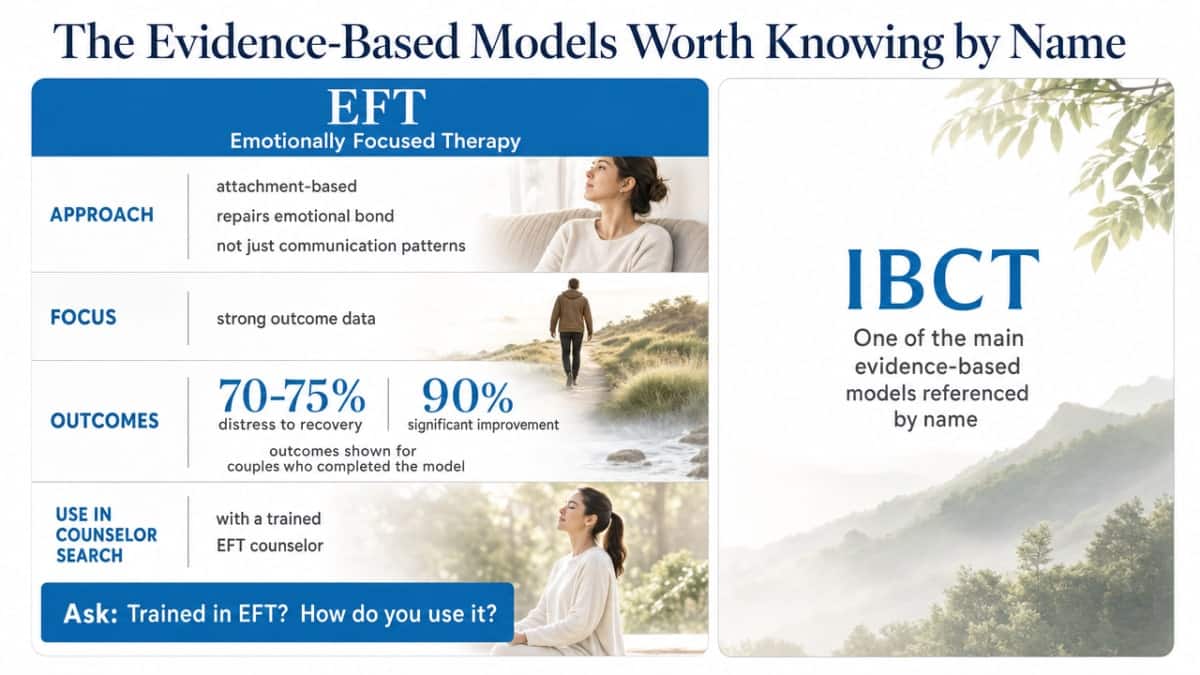 The Evidence-Based Models Worth Knowing by Name

EFT
Emotionally Focused Therapy

APPROACH
attachment-based
repairs emotional bond
not just communication patterns

FOCUS
strong outcome data

OUTCOMES
70-75%
distress to recovery
90%
significant improvement
outcomes shown for couples who completed the model

USE IN COUNSELOR SEARCH
with a trained EFT counselor

Ask: Trained in EFT? How do you use it?

IBCT
One of the main evidence-based models referenced by name